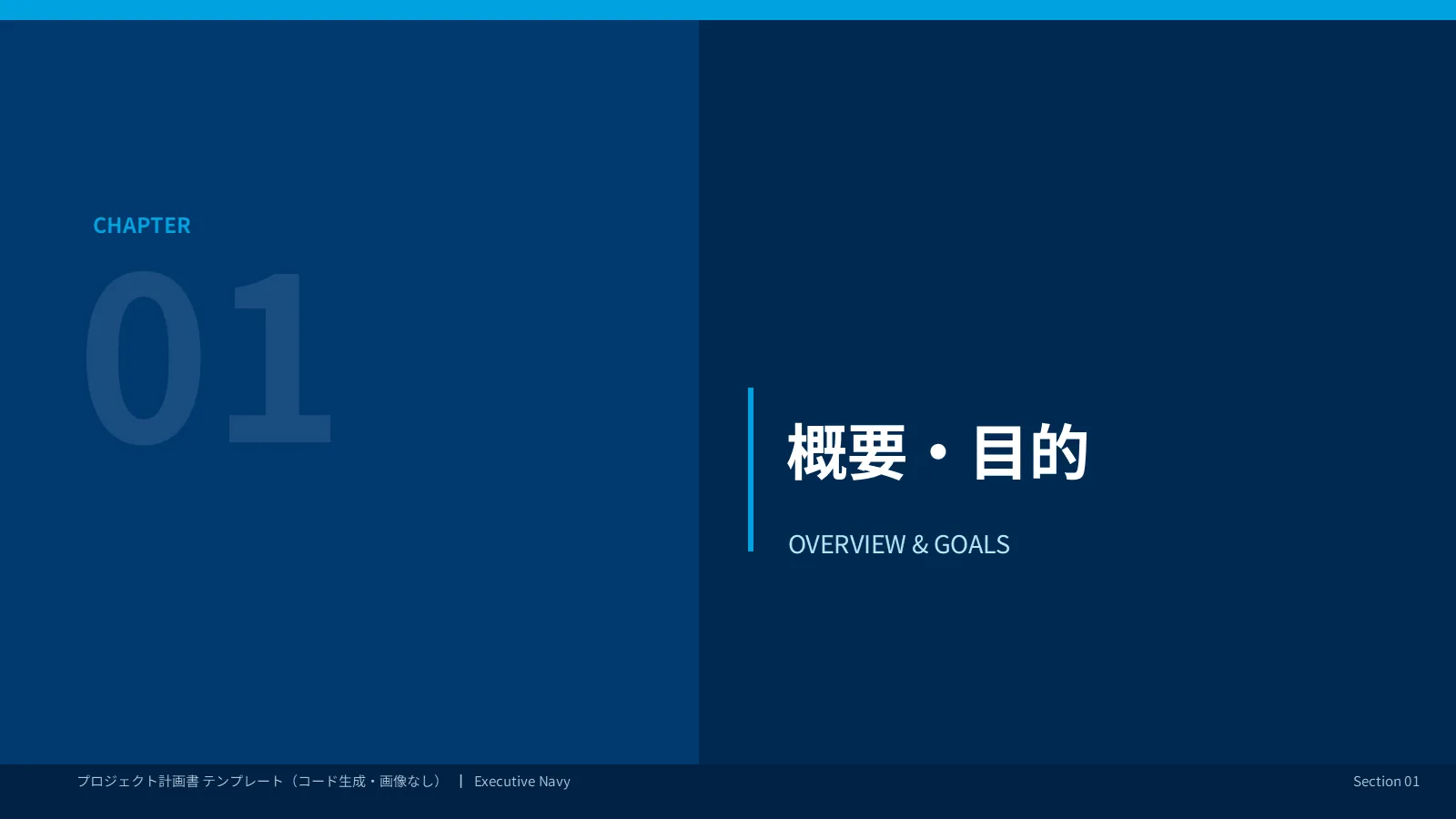 CHAPTER

01

概要・目的

OVERVIEW & GOALS

プロジェクト計画書 テンプレート（コード生成・画像なし） | Executive Navy

Section 01